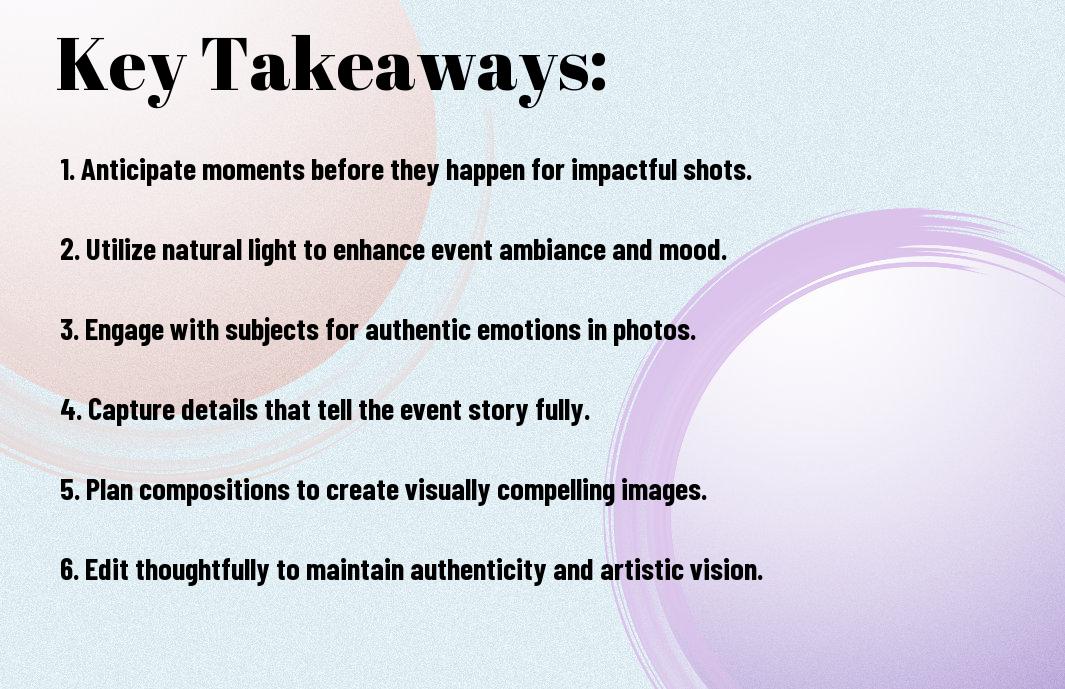 Key Takeaways:

1. Anticipate moments before they happen for impactful shots.

2. Utilize natural light to enhance event ambiance and mood.

3. Engage with subjects for authentic emotions in photos.

4. Capture details that tell the event story fully.

5. Plan compositions to create visually compelling images.

6. Edit thoughtfully to maintain authenticity and artistic vision.